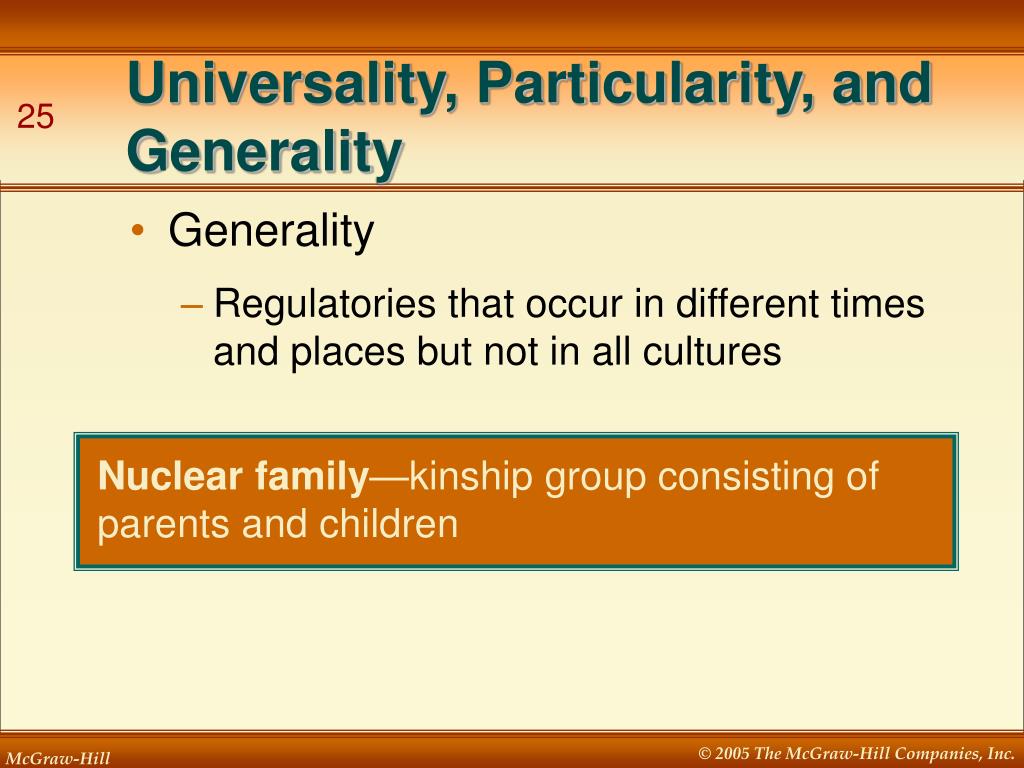 25

Universality, Particularity, and Generality

• Generality

– Regulatories that occur in different times and places but not in all cultures

Nuclear family—kinship group consisting of parents and children

McGraw-Hill

© 2005 The McGraw-Hill Companies, Inc.